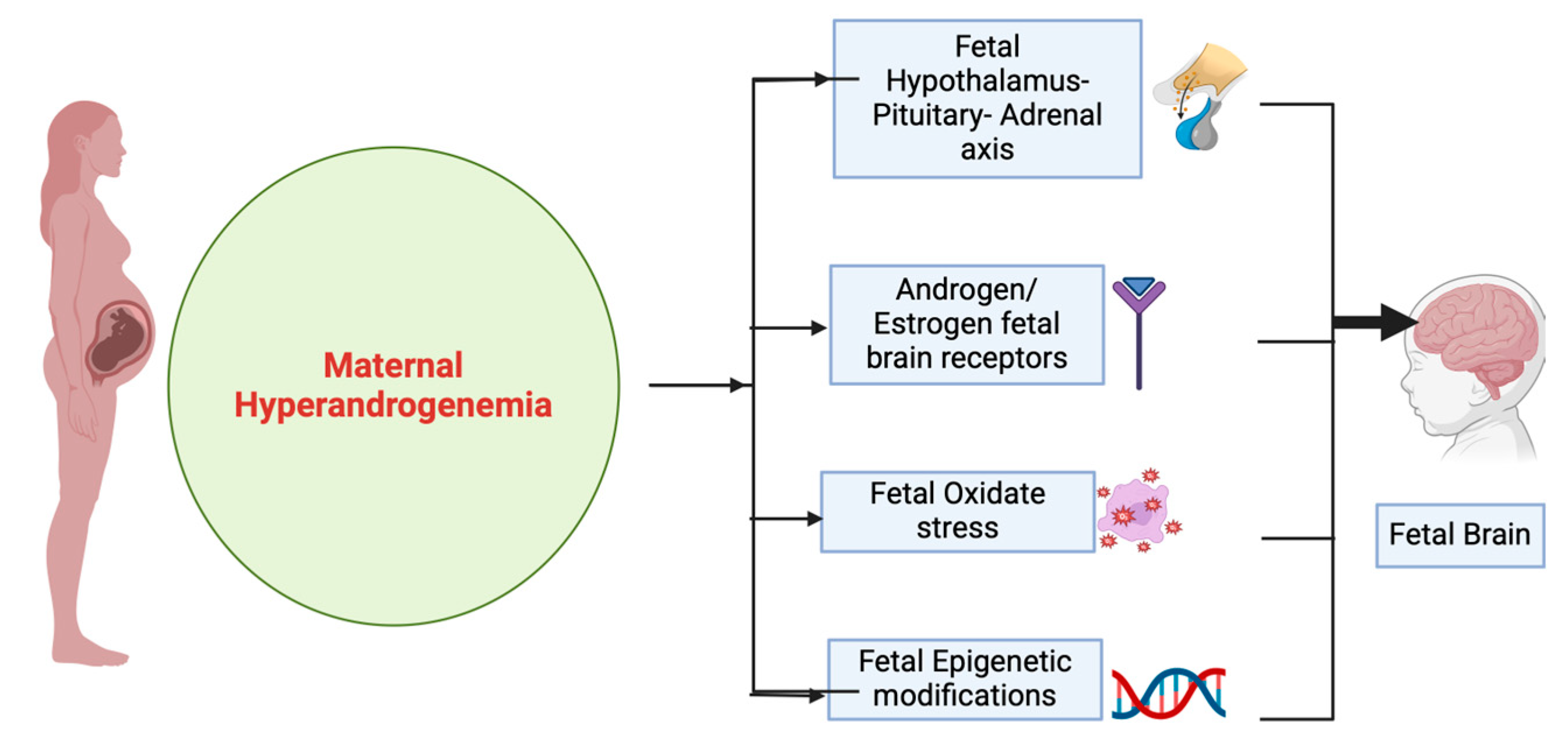 Maternal Hyperandrogenemia

Fetal Hypothalamus-Pituitary- Adrenal axis

Androgen/ Estrogen fetal brain receptors

Fetal Oxidate stress

Fetal Epigenetic modifications

Fetal Brain